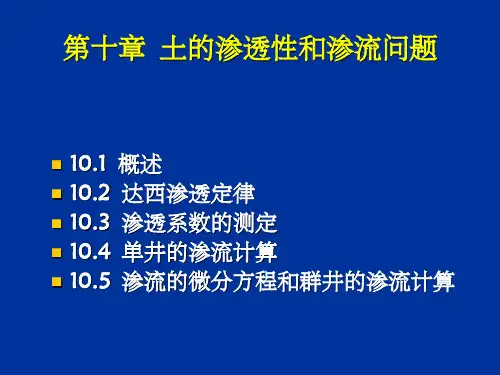 第十章 土的渗透性和渗流问题

10.1 概述
10.2 达西渗透定律
10.3 渗透系数的测定
10.4 单井的渗流计算
10.5 渗流的微分方程和群井的渗流计算